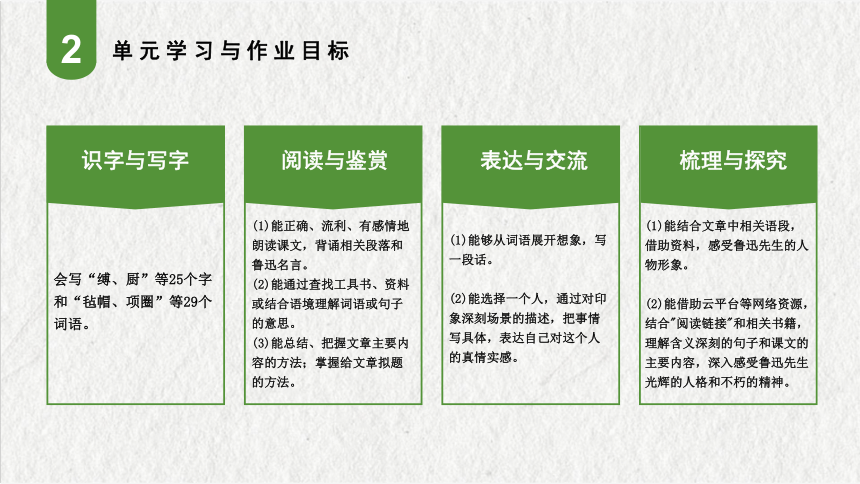 2 单元学习与作业目标

识字与写字

会写“缚、厨”等25个字和“毡帽、项圈”等29个词语。

阅读与鉴赏

(1)能正确、流利、有感情地朗读课文，背诵相关段落和鲁迅名言。
(2)能通过查找工具书、资料或结合语境理解词语或句子的意思。
(3)能总结、把握文章主要内容的方法；掌握给文章拟题的方法。

表达与交流

(1)能够从词语展开想象，写一段话。

(2)能选择一个人，通过对印象深刻场景的描述，把事情写具体，表达自己对这个人的真情实感。

梳理与探究

(1)能结合文章中相关语段，借助资料，感受鲁迅先生的人物形象。

(2)能借助云平台等网络资源，结合"阅读链接"和相关书籍，理解含义深刻的句子和课文的主要内容，深入感受鲁迅先生光辉的人格和不朽的精神。